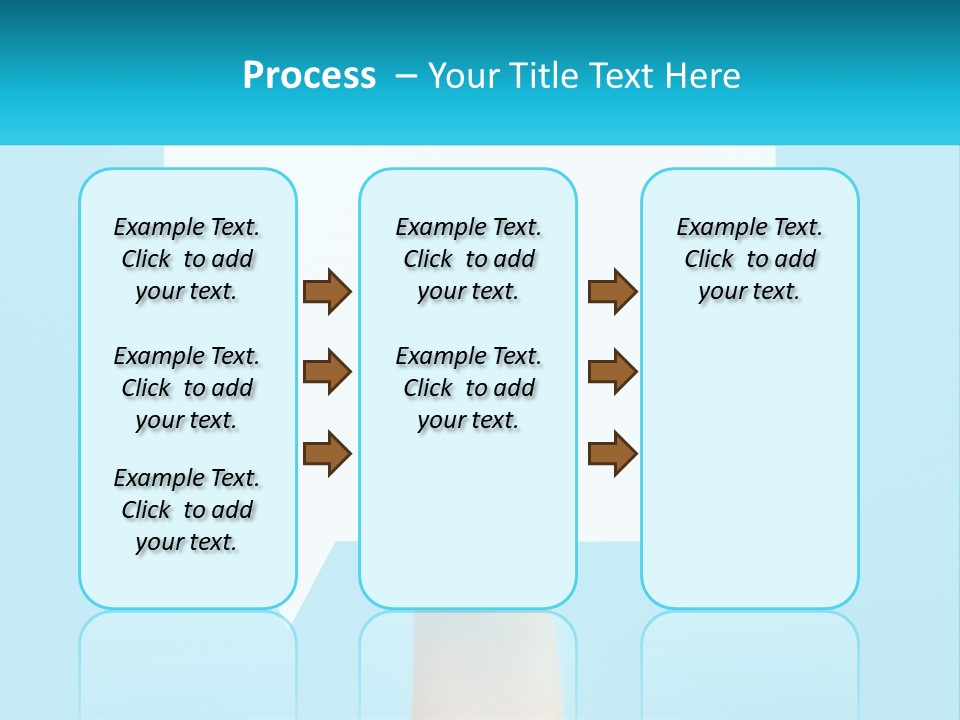 Process – Your Title Text Here

Example Text. Click to add your text.

Example Text. Click to add your text.

Example Text. Click to add your text.

Example Text. Click to add your text.

Example Text. Click to add your text.

Example Text. Click to add your text.